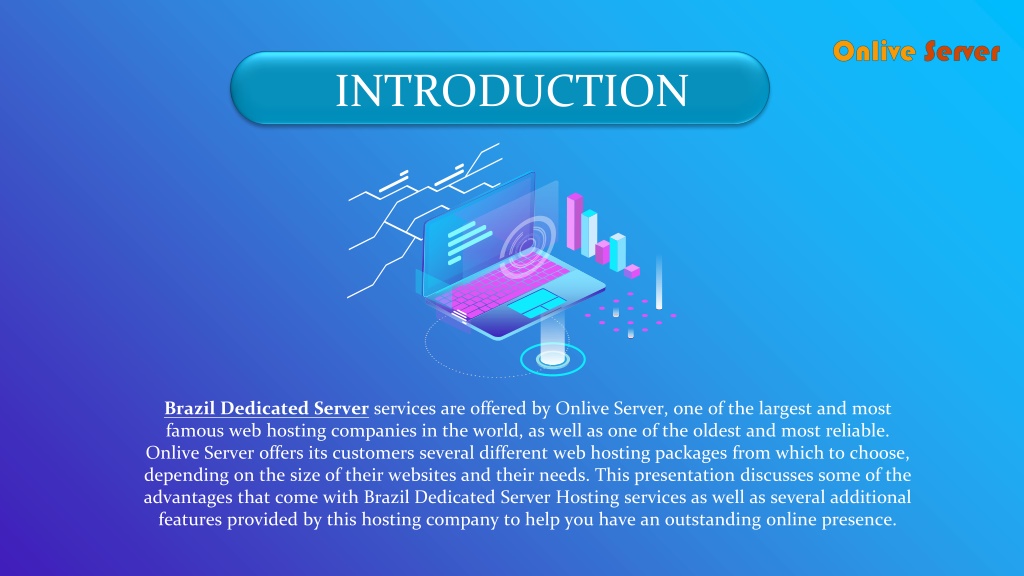 Onlive Server

INTRODUCTION

Brazil Dedicated Server services are offered by Onlive Server, one of the largest and most famous web hosting companies in the world, as well as one of the oldest and most reliable. Onlive Server offers its customers several different web hosting packages from which to choose, depending on the size of their websites and their needs. This presentation discusses some of the advantages that come with Brazil Dedicated Server Hosting services as well as several additional features provided by this hosting company to help you have an outstanding online presence.